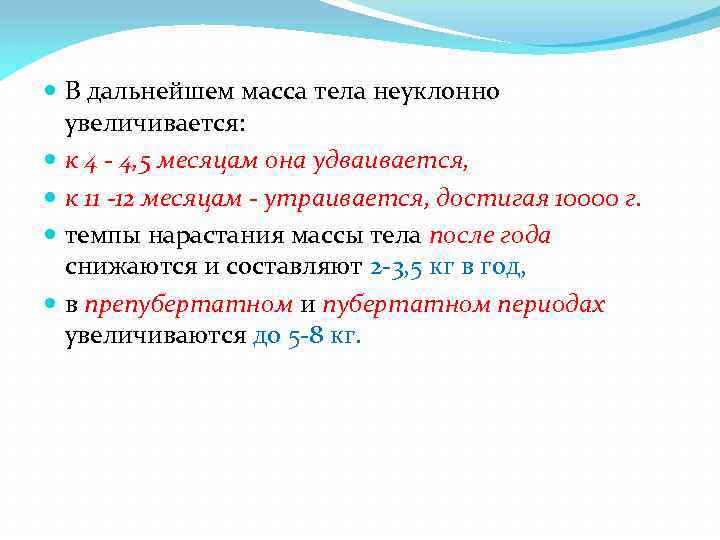 В дальнейшем масса тела неуклонно увеличивается:

к 4 - 4,5 месяцам она удваивается,

к 11 -12 месяцам - утраивается, достигая 10000 г.

темпы нарастания массы тела после года снижаются и составляют 2-3,5 кг в год,

в препубертатном и пубертатном периодах увеличиваются до 5-8 кг.